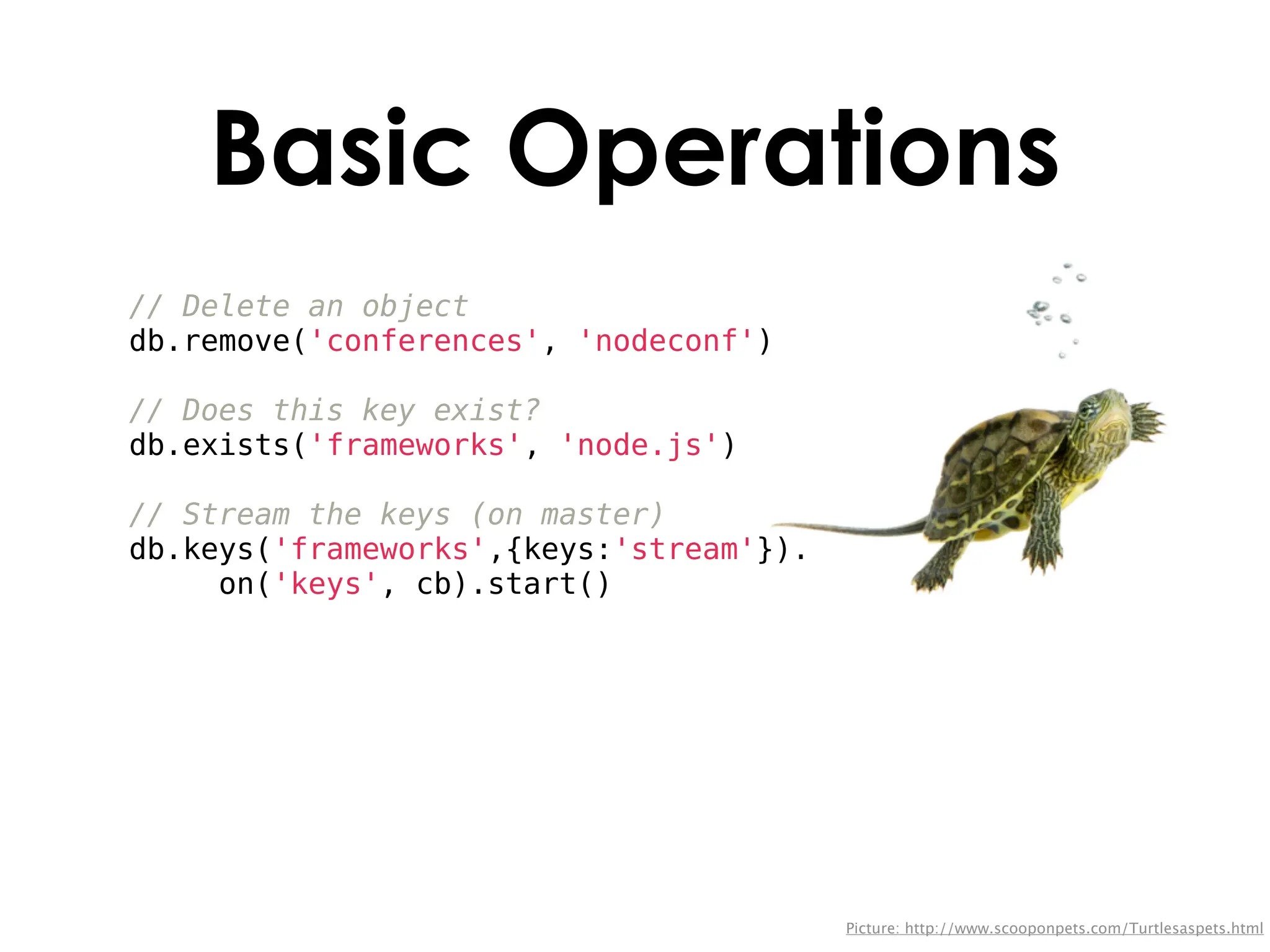 Basic Operations

// Delete an object
db.remove('conferences', 'nodeconf')

// Does this key exist?
db.exists('frameworks', 'node.js')

// Stream the keys (on master)
db.keys('frameworks',{keys:'stream'}).
     on('keys', cb).start()

Picture: http://www.scooponpets.com/Turtlesaspets.html